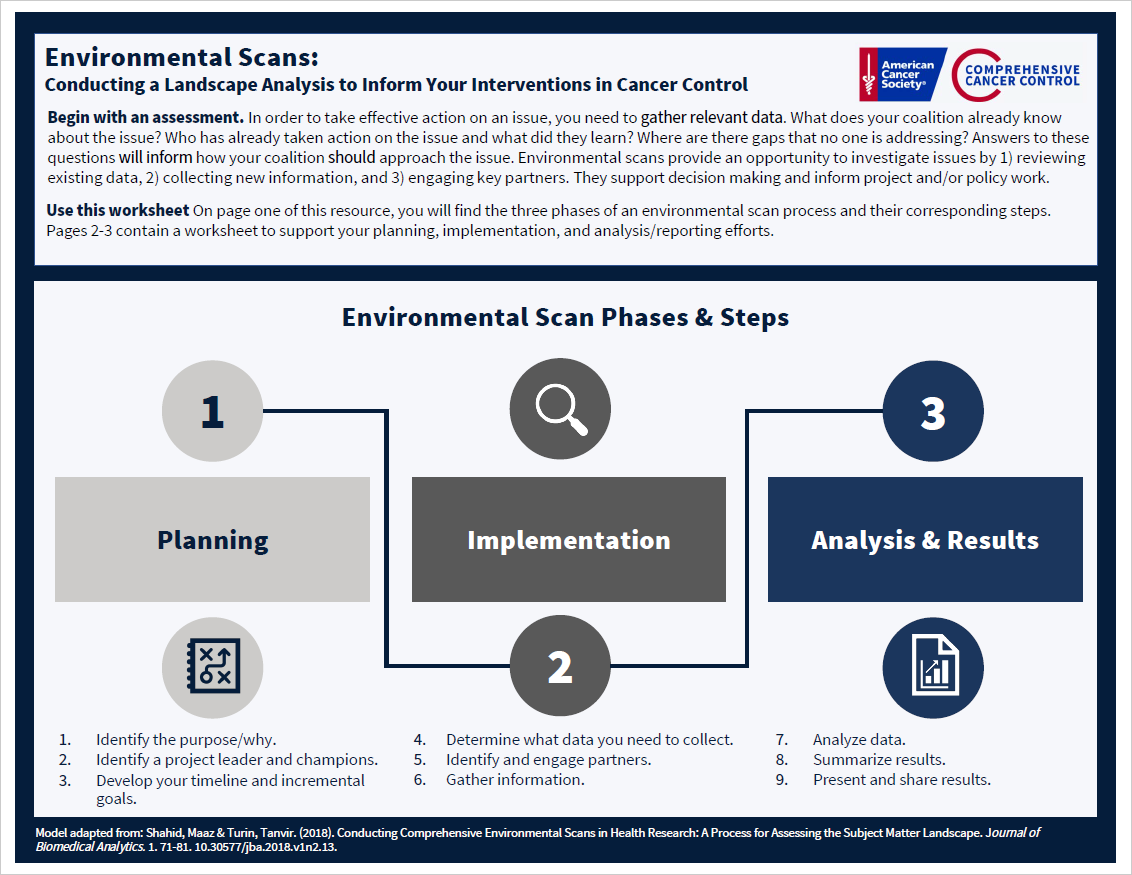 Environmental Scans:
Conducting a Landscape Analysis to Inform Your Interventions in Cancer Control

American Cancer Society®

COMPREHENSIVE CANCER CONTROL

Begin with an assessment. In order to take effective action on an issue, you need to gather relevant data. What does your coalition already know about the issue? Who has already taken action on the issue and what did they learn? Where are there gaps that no one is addressing? Answers to these questions will inform how your coalition should approach the issue. Environmental scans provide an opportunity to investigate issues by 1) reviewing existing data, 2) collecting new information, and 3) engaging key partners. They support decision making and inform project and/or policy work.

Use this worksheet On page one of this resource, you will find the three phases of an environmental scan process and their corresponding steps. Pages 2-3 contain a worksheet to support your planning, implementation, and analysis/reporting efforts.

Environmental Scan Phases & Steps

1

Planning

1. Identify the purpose/why.
2. Identify a project leader and champions.
3. Develop your timeline and incremental goals.

Implementation

2

4. Determine what data you need to collect.
5. Identify and engage partners.
6. Gather information.

3

Analysis & Results

7. Analyze data.
8. Summarize results.
9. Present and share results.

Model adapted from: Shahid, Maaz & Turin, Tanvir. (2018). Conducting Comprehensive Environmental Scans in Health Research: A Process for Assessing the Subject Matter Landscape. Journal of Biomedical Analytics. 1. 71-81. 10.30577/jba.2018.v1n2.13.